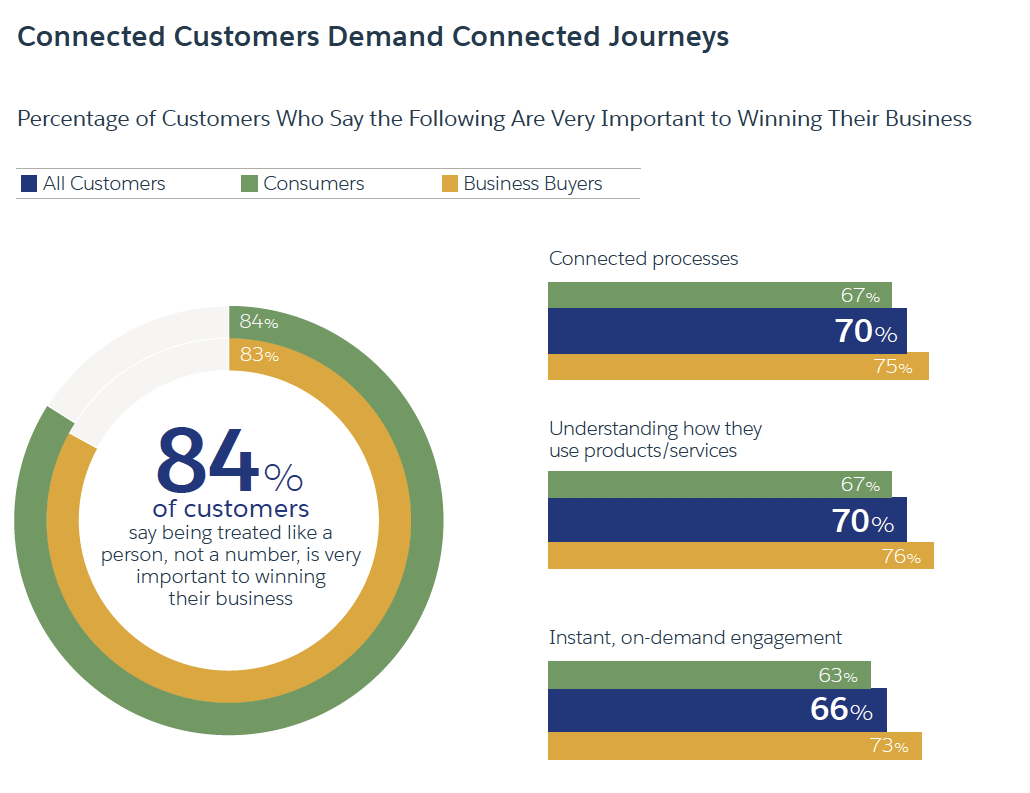 Connected Customers Demand Connected Journeys

Percentage of Customers Who Say the Following Are Very Important to Winning Their Business

All Customers Consumers Business Buyers

84%
83%

84%
of customers
say being treated like a person, not a number, is very important to winning their business

Connected processes
67%
70%
75%

Understanding how they use products/services
67%
70%
76%

Instant, on-demand engagement
63%
66%
73%